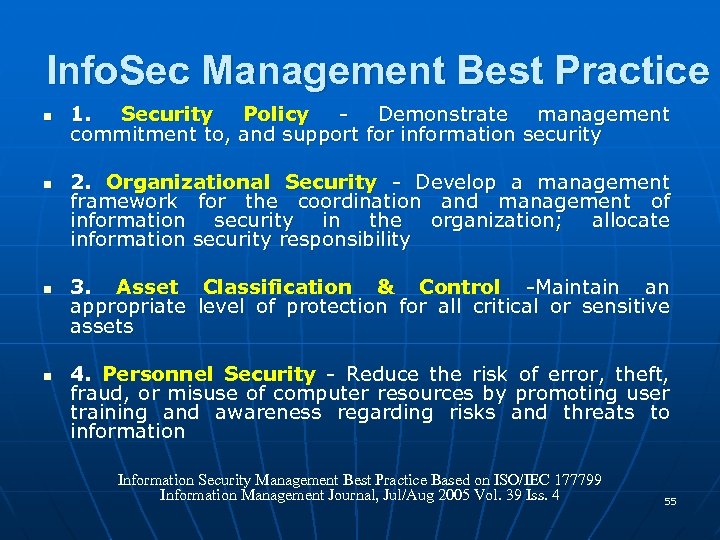 InfoSec Management Best Practice

1. Security Policy - Demonstrate management commitment to, and support for information security

2. Organizational Security - Develop a management framework for the coordination and management of information security in the organization; allocate information security responsibility

3. Asset Classification & Control -Maintain an appropriate level of protection for all critical or sensitive assets

4. Personnel Security - Reduce the risk of error, theft, fraud, or misuse of computer resources by promoting user training and awareness regarding risks and threats to information

Information Security Management Best Practice Based on ISO/IEC 177799
Information Management Journal, Jul/Aug 2005 Vol. 39 Iss. 4

55